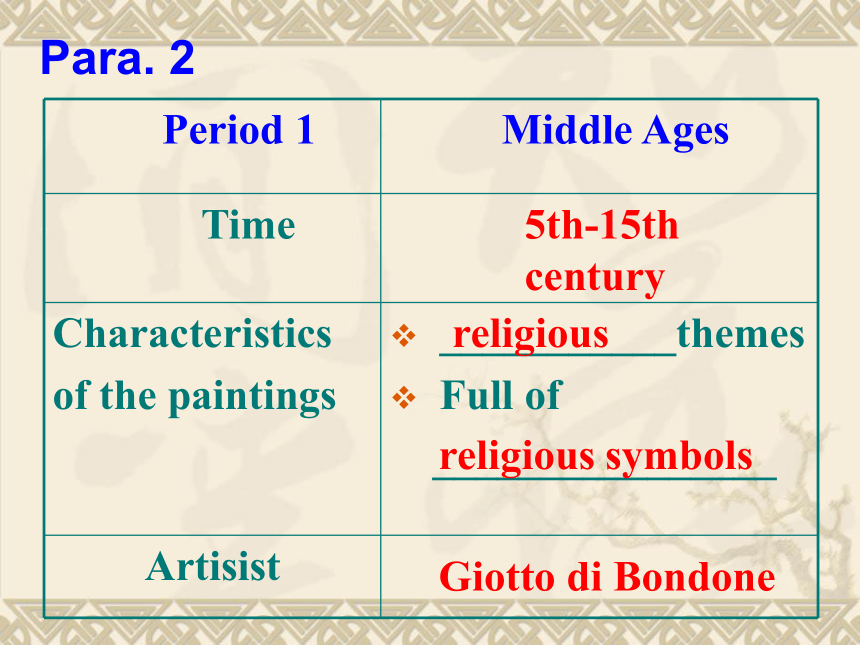 Para. 2

| Period 1 | Middle Ages |
|---|---|
| Time | 5th-15th century |
| Characteristics of the paintings | ❖ religious themes ❖ Full of religious symbols |
| Artisist | Giotto di Bondone |